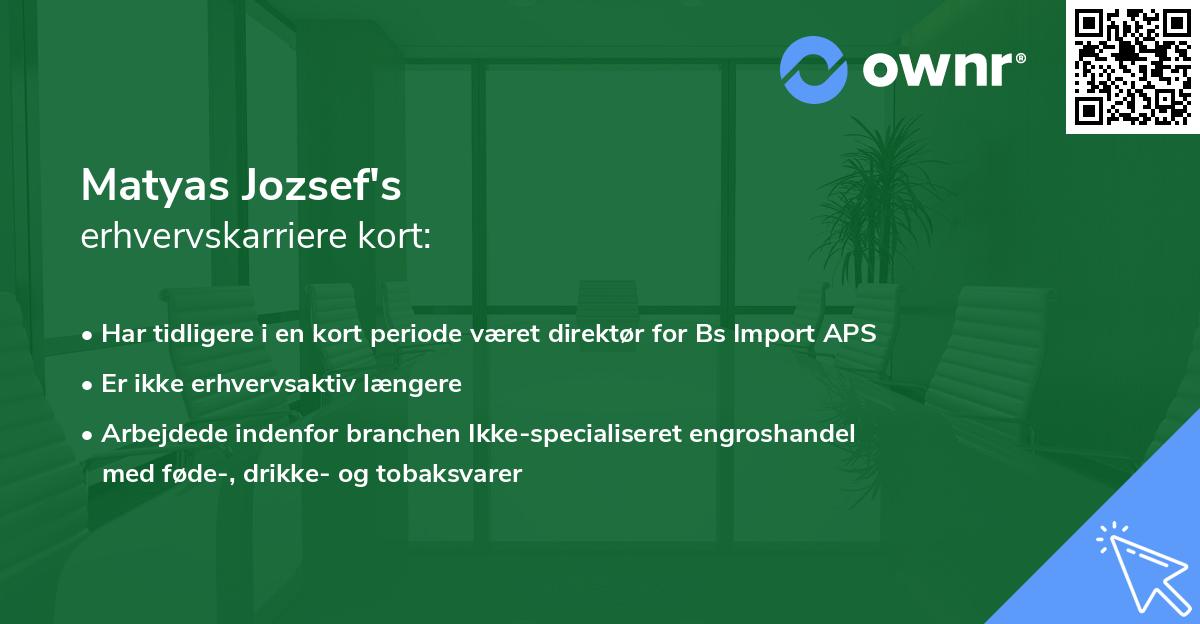 ownr®

Matyas Jozsef's
erhvervskarriere kort:

• Har tidligere i en kort periode været direktør for Bs Import APS
• Er ikke erhvervsaktiv længere
• Arbejdede indenfor branchen Ikke-specialiseret engroshandel med føde-, drikke- og tobaksvarer